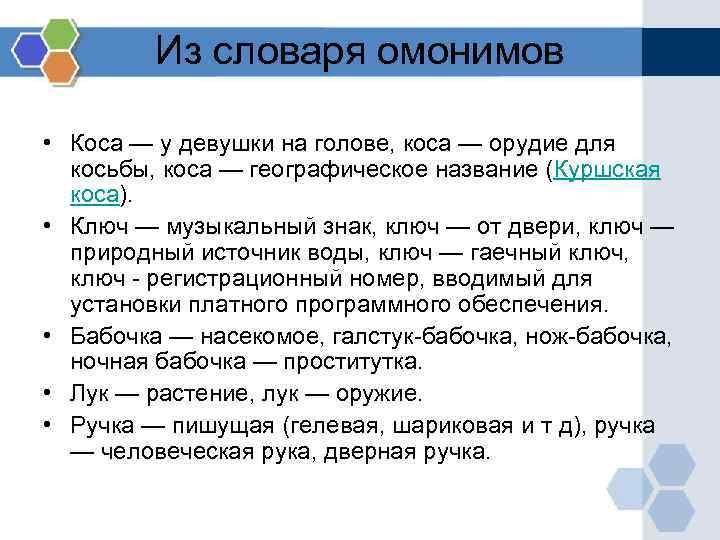 Из словаря омонимов

• Коса — у девушки на голове, коса — орудие для косьбы, коса — географическое название (Куршская коса).
• Ключ — музыкальный знак, ключ — от двери, ключ — природный источник воды, ключ — гаечный ключ, ключ - регистрационный номер, вводимый для установки платного программного обеспечения.
• Бабочка — насекомое, галстук-бабочка, нож-бабочка, ночная бабочка — проститутка.
• Лук — растение, лук — оружие.
• Ручка — пишущая (гелевая, шариковая и т д), ручка — человеческая рука, дверная ручка.